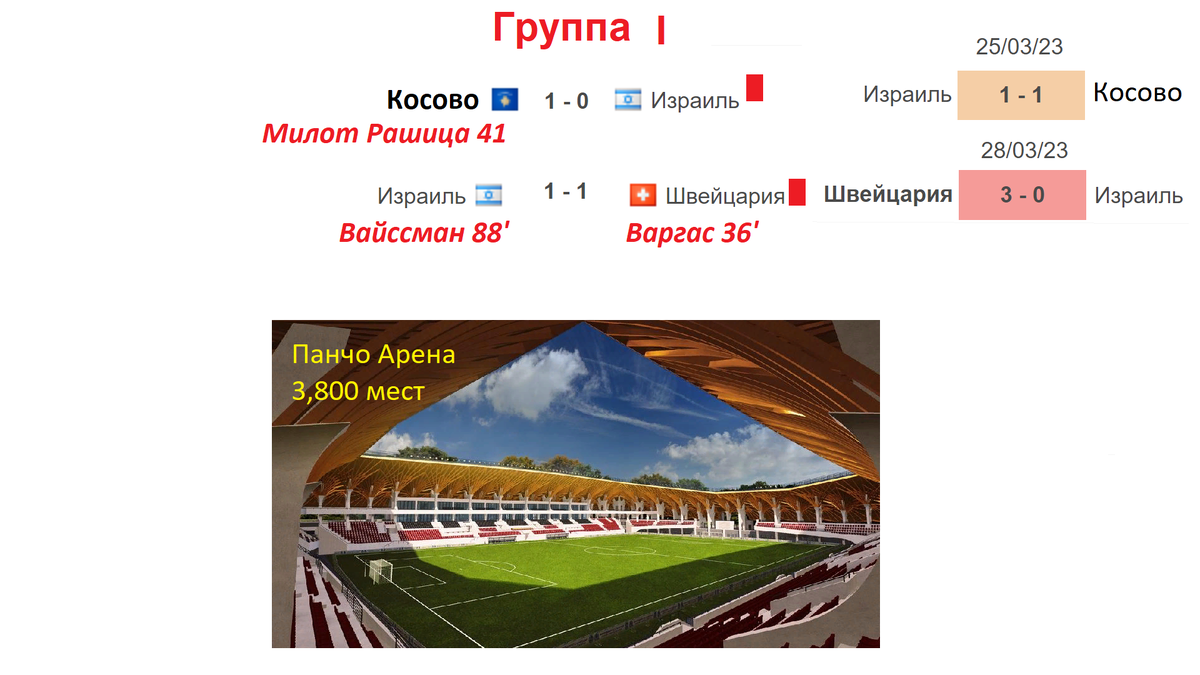 Группа I

Косово 1 - 0 Израиль
Милот Рашица 41

Израиль 1 - 1 Швейцария
Вайссман 88' Варгас 36'

25/03/23
Израиль 1 - 1 Косово
28/03/23
Швейцария 3 - 0 Израиль

Панчо Арена
3,800 мест